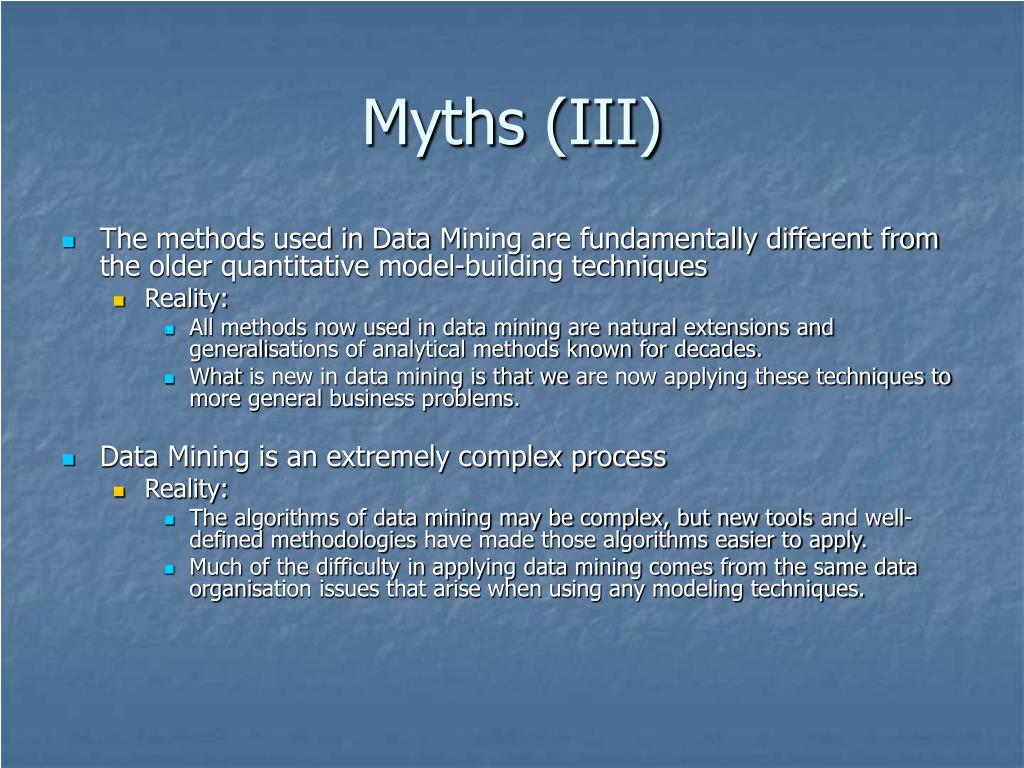 Myths (III)

The methods used in Data Mining are fundamentally different from the older quantitative model-building techniques

Reality:

All methods now used in data mining are natural extensions and generalisations of analytical methods known for decades.

What is new in data mining is that we are now applying these techniques to more general business problems.

Data Mining is an extremely complex process

Reality:

The algorithms of data mining may be complex, but new tools and well-defined methodologies have made those algorithms easier to apply.

Much of the difficulty in applying data mining comes from the same data organisation issues that arise when using any modeling techniques.